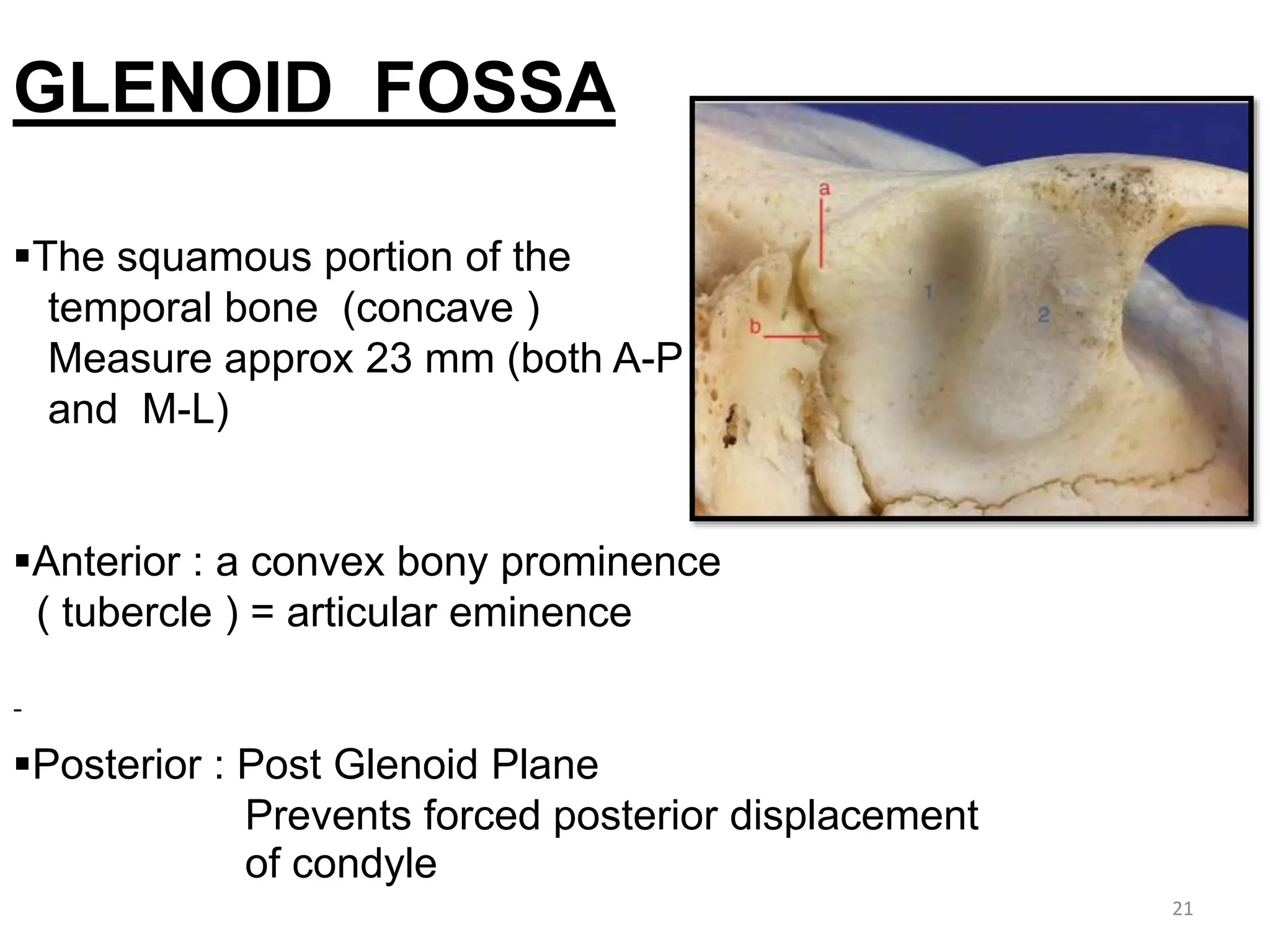 GLENOID FOSSA

▪The squamous portion of the temporal bone (concave ) Measure approx 23 mm (both A-P and M-L)

a

b

1

2

▪Anterior : a convex bony prominence ( tubercle ) = articular eminence

-

▪Posterior : Post Glenoid Plane
Prevents forced posterior displacement of condyle

21